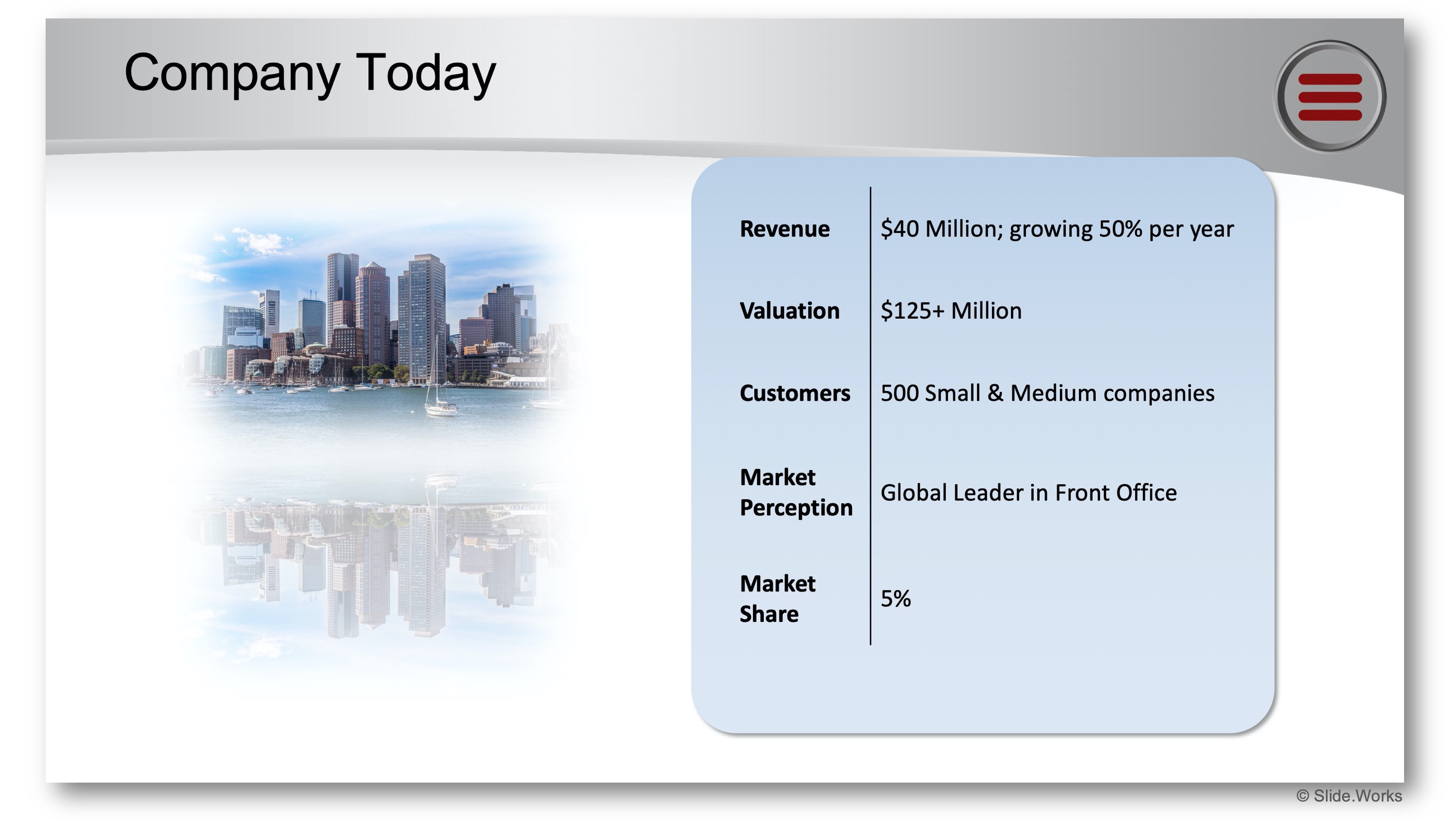 Company Today

| | |
|---|---|
| **Revenue** | \$40 Million; growing 50% per year |
| **Valuation** | \$125+ Million |
| **Customers** | 500 Small & Medium companies |
| **Market Perception** | Global Leader in Front Office |
| **Market Share** | 5% |

© Slide.Works